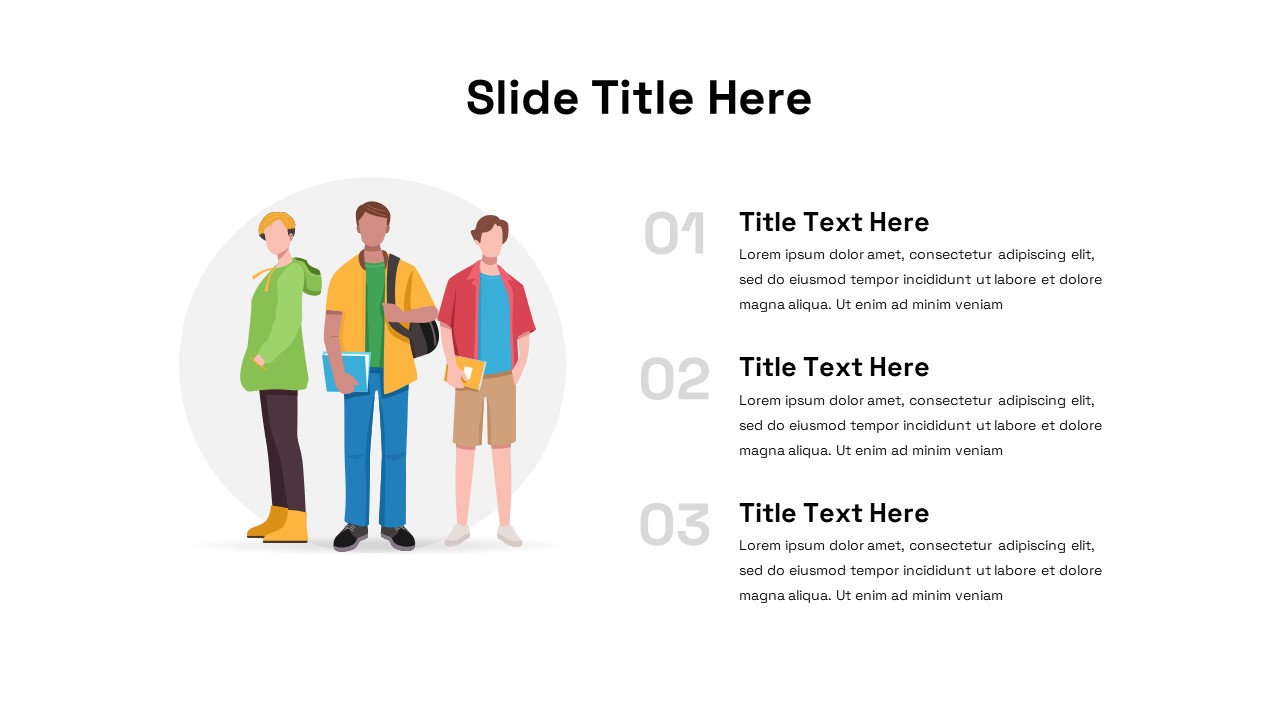 Slide Title Here

01

Title Text Here

Lorem ipsum dolor amet, consectetur adipiscing elit, sed do eiusmod tempor incididunt ut labore et dolore magna aliqua. Ut enim ad minim veniam

02

Title Text Here

Lorem ipsum dolor amet, consectetur adipiscing elit, sed do eiusmod tempor incididunt ut labore et dolore magna aliqua. Ut enim ad minim veniam

03

Title Text Here

Lorem ipsum dolor amet, consectetur adipiscing elit, sed do eiusmod tempor incididunt ut labore et dolore magna aliqua. Ut enim ad minim veniam